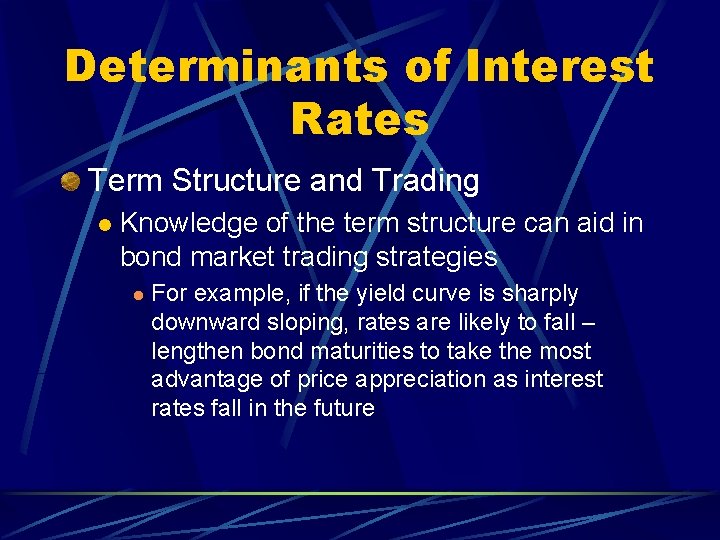 Determinants of Interest Rates

Term Structure and Trading

Knowledge of the term structure can aid in bond market trading strategies

For example, if the yield curve is sharply downward sloping, rates are likely to fall – lengthen bond maturities to take the most advantage of price appreciation as interest rates fall in the future